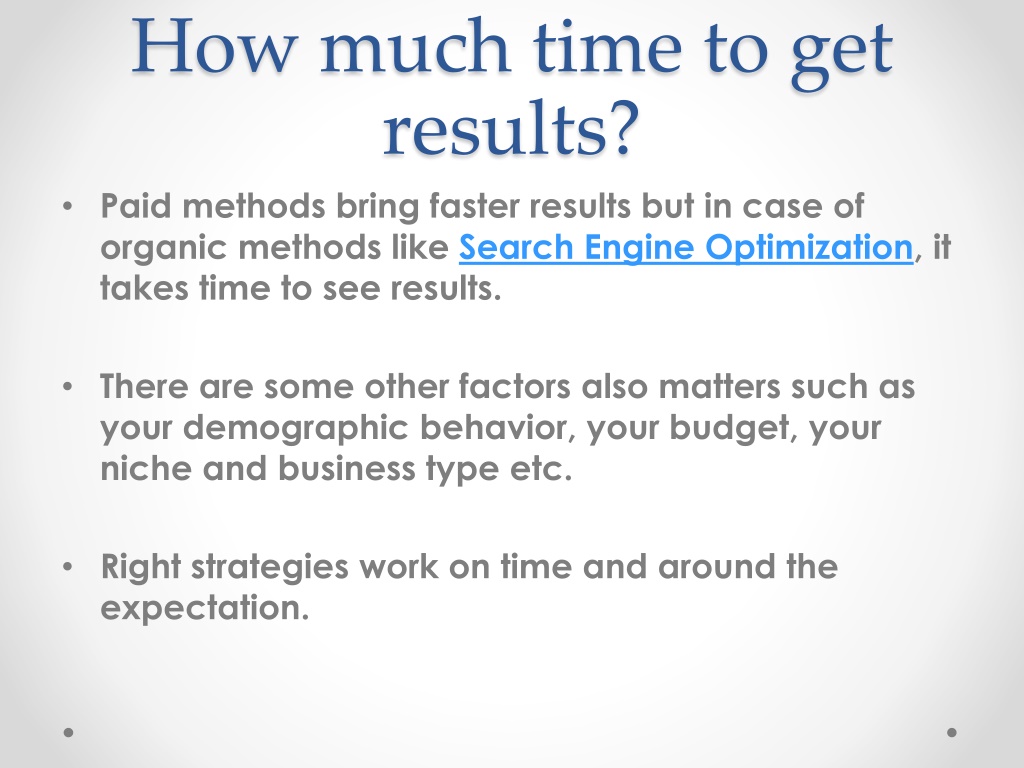 How much time to get results?

• Paid methods bring faster results but in case of organic methods like Search Engine Optimization, it takes time to see results.

• There are some other factors also matters such as your demographic behavior, your budget, your niche and business type etc.

• Right strategies work on time and around the expectation.